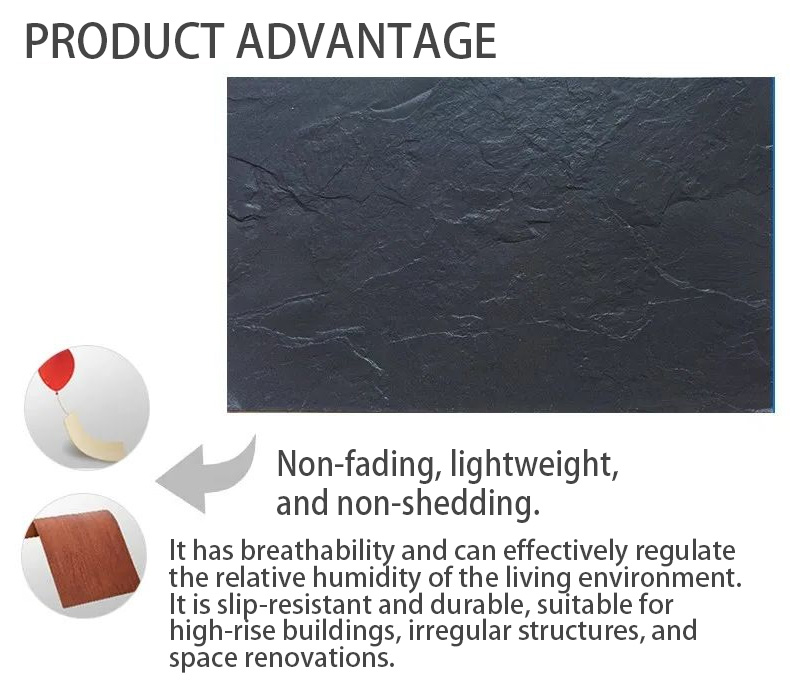 PRODUCT ADVANTAGE

Non-fading, lightweight, and non-shedding.

It has breathability and can effectively regulate the relative humidity of the living environment. It is slip-resistant and durable, suitable for high-rise buildings, irregular structures, and space renovations.